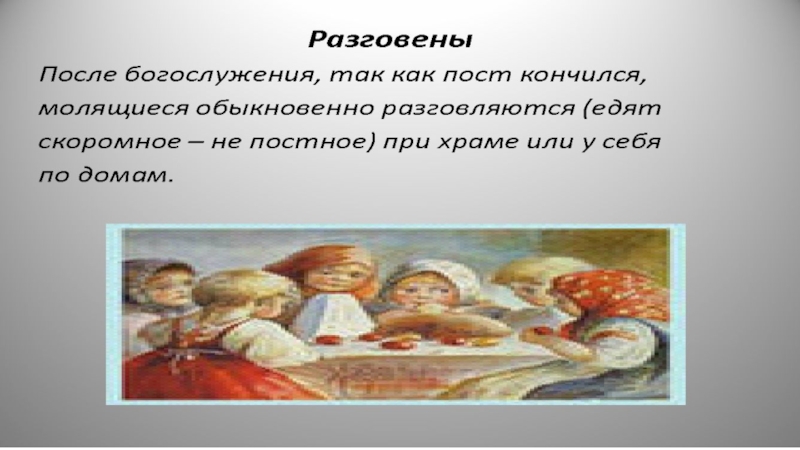 Разговены

После богослужения, так как пост кончился, молящиеся обыкновенно разговляются (едят скоромное – не постное) при храме или у себя по домам.